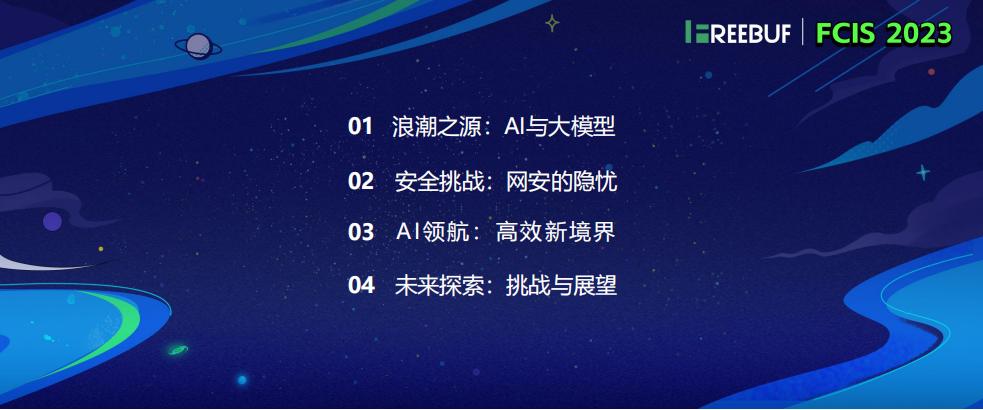 FREEBUF | FCIS 2023

01 浪潮之源：AI与大模型

02 安全挑战：网安的隐忧

03 AI领航：高效新境界

04 未来探索：挑战与展望